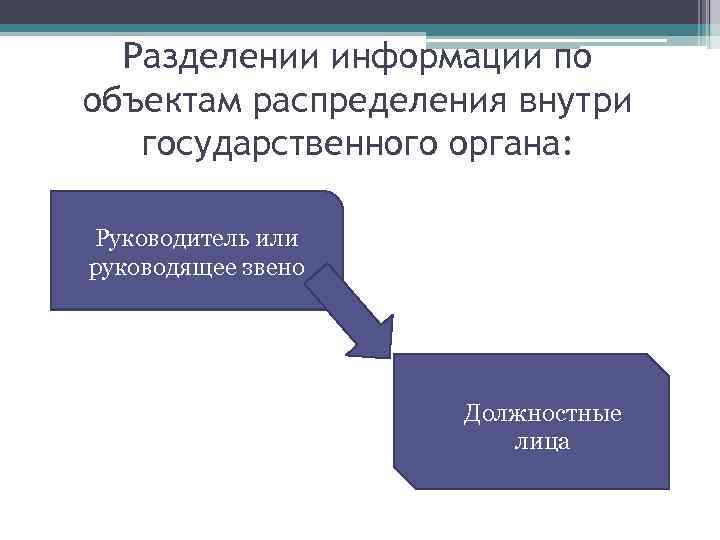 Разделении информации по объектам распределения внутри государственного органа:

Руководитель или руководящее звено

Должностные лица